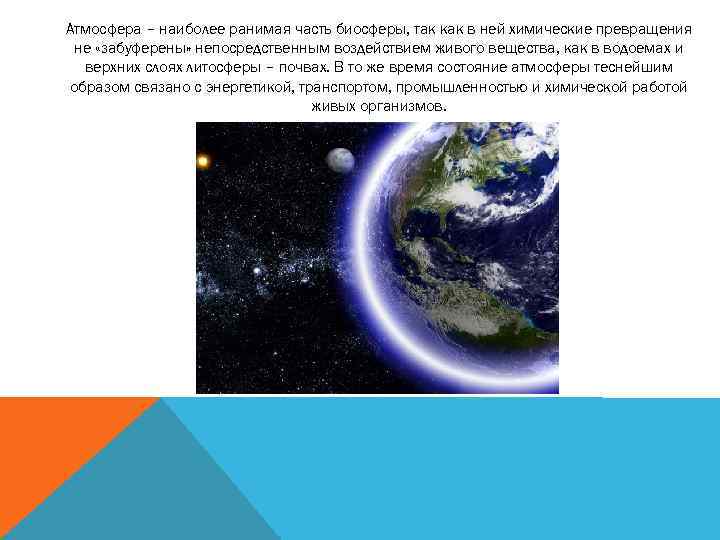 Атмосфера – наиболее ранимая часть биосферы, так как в ней химические превращения не «забуферены» непосредственным воздействием живого вещества, как в водоемах и верхних слоях литосферы – почвах. В то же время состояние атмосферы теснейшим образом связано с энергетикой, транспортом, промышленностью и химической работой живых организмов.